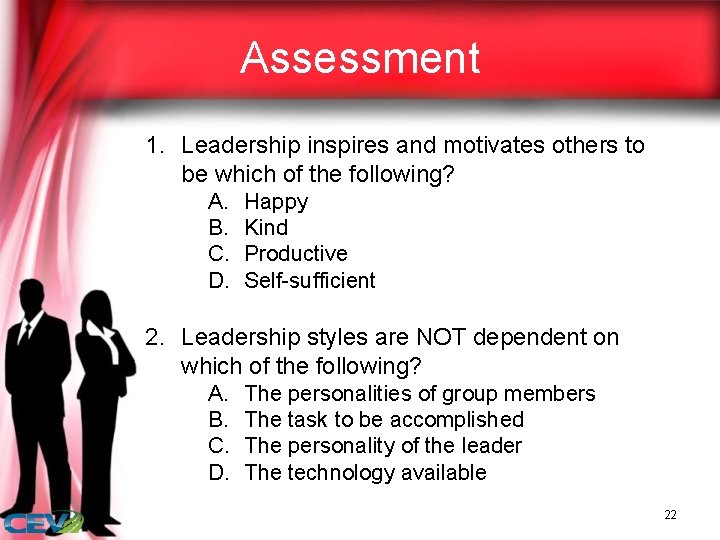 Assessment

1. Leadership inspires and motivates others to be which of the following?
A. Happy
B. Kind
C. Productive
D. Self-sufficient

2. Leadership styles are NOT dependent on which of the following?
A. The personalities of group members
B. The task to be accomplished
C. The personality of the leader
D. The technology available

CEV

22